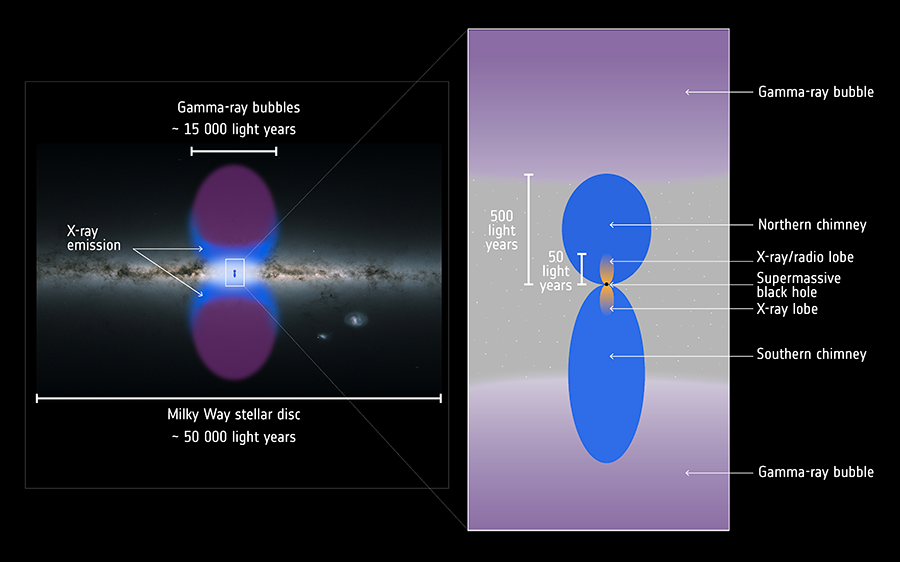 Gamma-ray bubbles
~ 15 000 light years

X-ray
emission

Milky Way stellar disc
~ 50 000 light years

500
light
years

50
light
years

Gamma-ray bubble

Northern chimney

X-ray/radio lobe

Supermassive
black hole

X-ray lobe

Southern chimney

Gamma-ray bubble